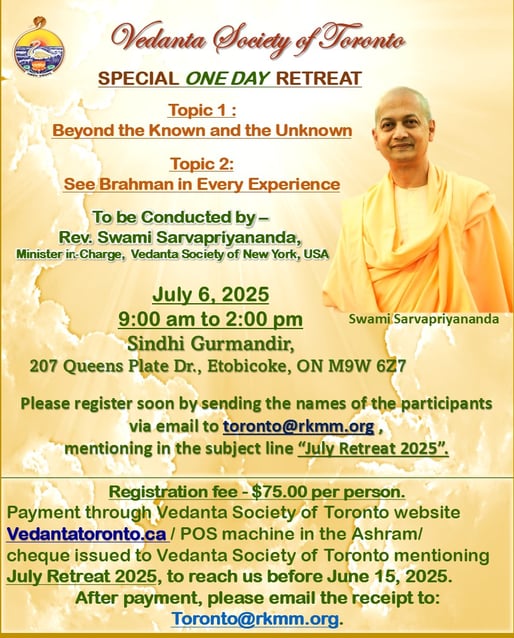 Vedanta Society of Toronto

SPECIAL ONE DAY RETREAT

Topic 1 :
Beyond the Known and the Unknown

Topic 2:
See Brahman in Every Experience

To be Conducted by –
Rev. Swami Sarvapriyananda,
Minister in-Charge, Vedanta Society of New York, USA

Swami Sarvapriyananda

July 6, 2025
9:00 am to 2:00 pm
Sindhi Gurmandir,
207 Queens Plate Dr., Etobicoke, ON M9W 6Z7

Please register soon by sending the names of the participants via email to toronto@rkmm.org , mentioning in the subject line "July Retreat 2025".

Registration fee - $75.00 per person.
Payment through Vedanta Society of Toronto website Vedantatoronto.ca / POS machine in the Ashram/ cheque issued to Vedanta Society of Toronto mentioning July Retreat 2025, to reach us before June 15, 2025.
After payment, please email the receipt to:
Toronto@rkmm.org.